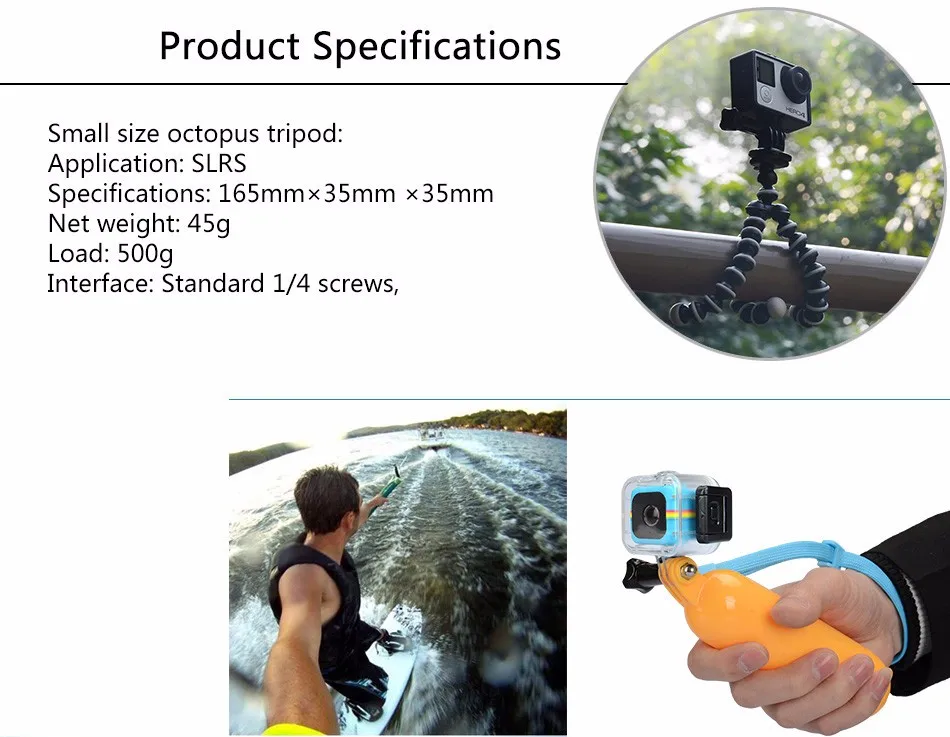 Product Specifications

Small size octopus tripod:
Application: SLRS
Specifications: 165mm×35mm ×35mm
Net weight: 45g
Load: 500g
Interface: Standard 1/4 screws,

HERO4